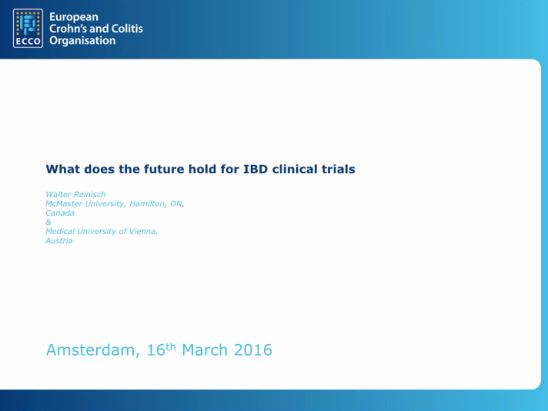 ECCO

European
Crohn's and Colitis
Organisation

What does the future hold for IBD clinical trials

Walter Reinisch
McMaster University, Hamilton, ON,
Canada
&
Medical University of Vienna,
Austria

Amsterdam, 16$^{th}$ March 2016